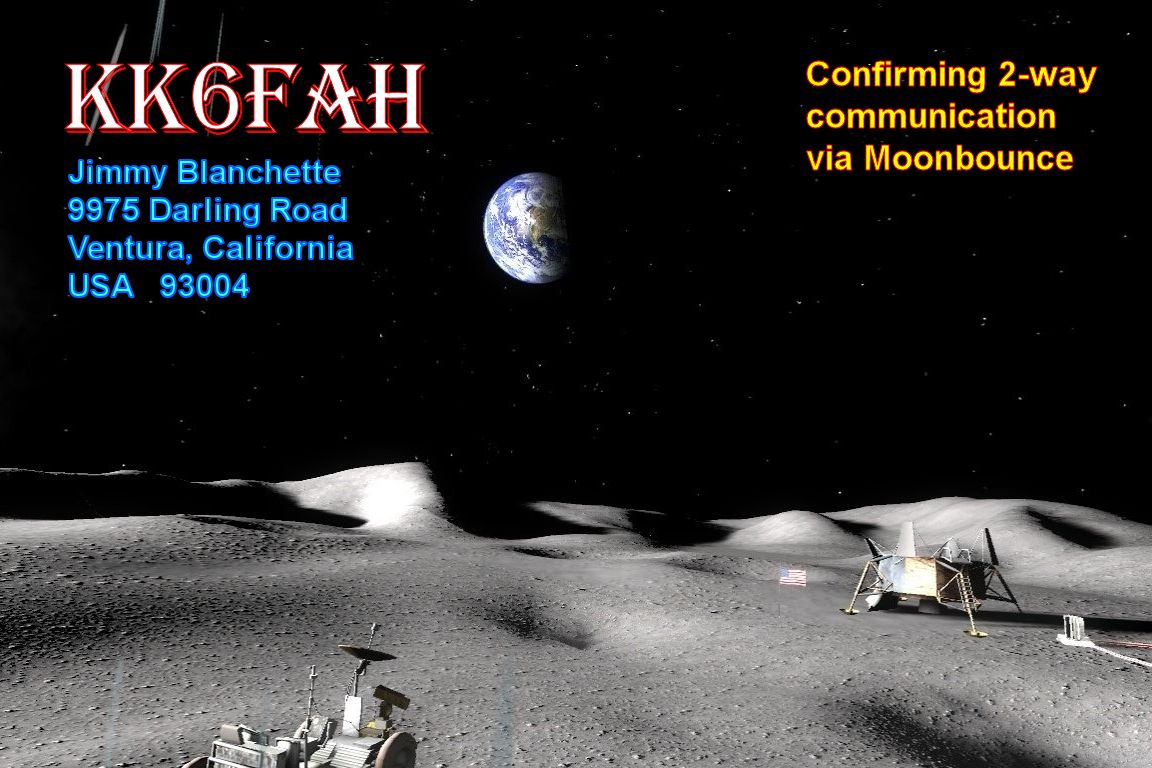 KK6FAH

Jimmy Blanchette
9975 Darling Road
Ventura, California
USA 93004

Confirming 2-way
communication
via Moonbounce